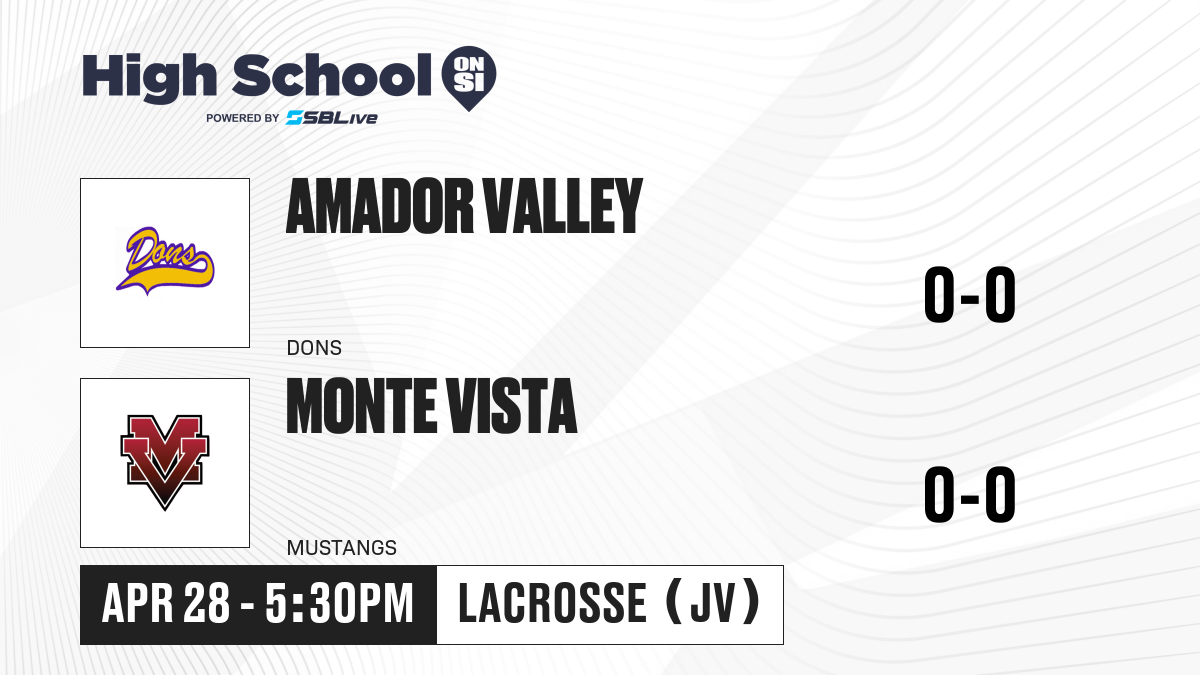 High School ON SI
POWERED BY SBLive

Dons

AMADOR VALLEY

DONS

0-0

MV

MONTE VISTA

MUSTANGS

0-0

APR 28 - 5:30PM

LACROSSE (JV)